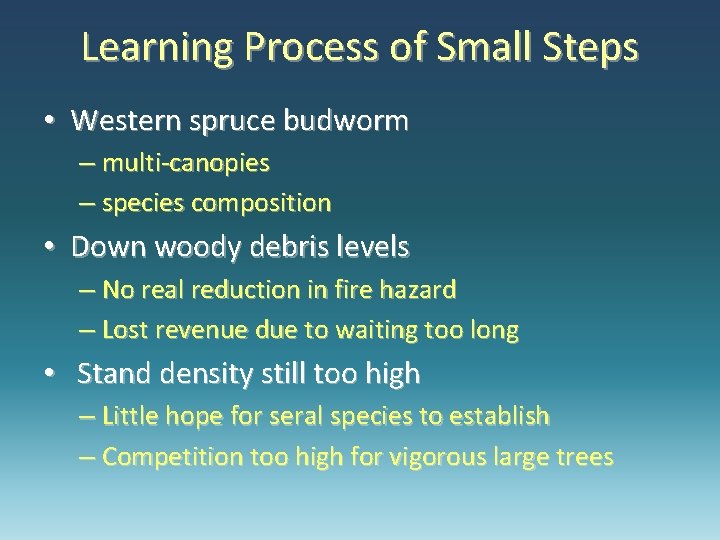 Learning Process of Small Steps

• Western spruce budworm
– multi-canopies
– species composition
• Down woody debris levels
– No real reduction in fire hazard
– Lost revenue due to waiting too long
• Stand density still too high
– Little hope for seral species to establish
– Competition too high for vigorous large trees